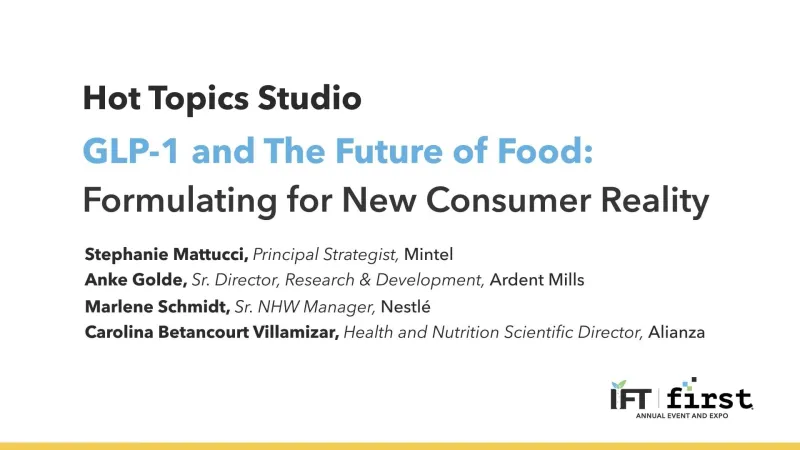 Hot Topics Studio

GLP-1 and The Future of Food: Formulating for New Consumer Reality

Stephanie Mattucci, Principal Strategist, Mintel
Anke Golde, Sr. Director, Research & Development, Ardent Mills
Marlene Schmidt, Sr. NHW Manager, Nestlé
Carolina Betancourt Villamizar, Health and Nutrition Scientific Director, Alianza

IFT first
ANNUAL EVENT AND EXPO